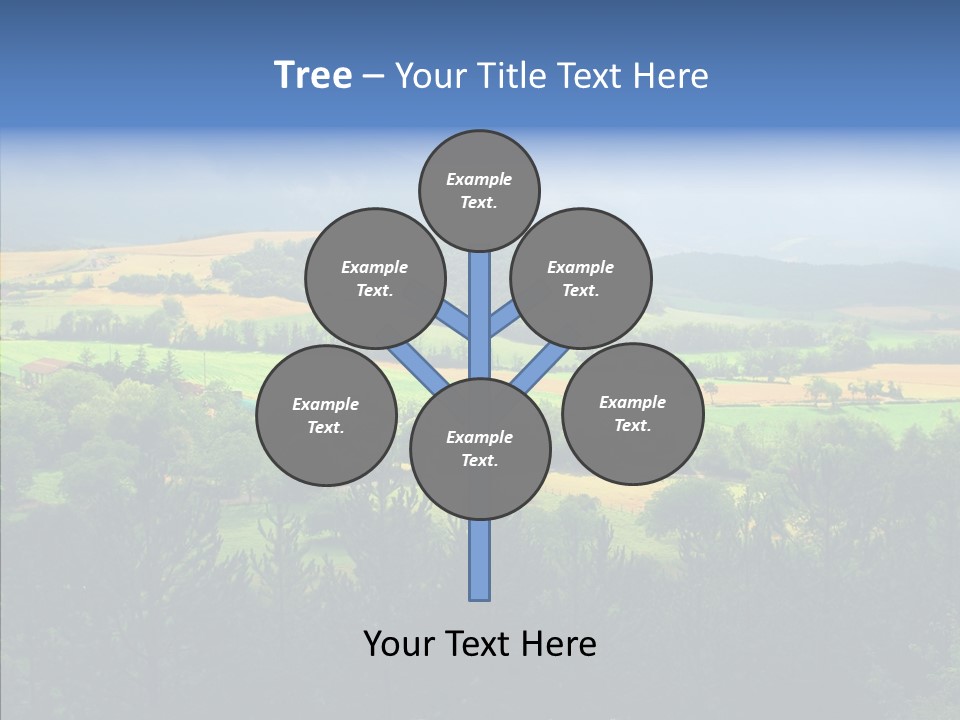 Tree – Your Title Text Here

Example Text.

Example Text.

Example Text.

Example Text.

Example Text.

Example Text.

Your Text Here